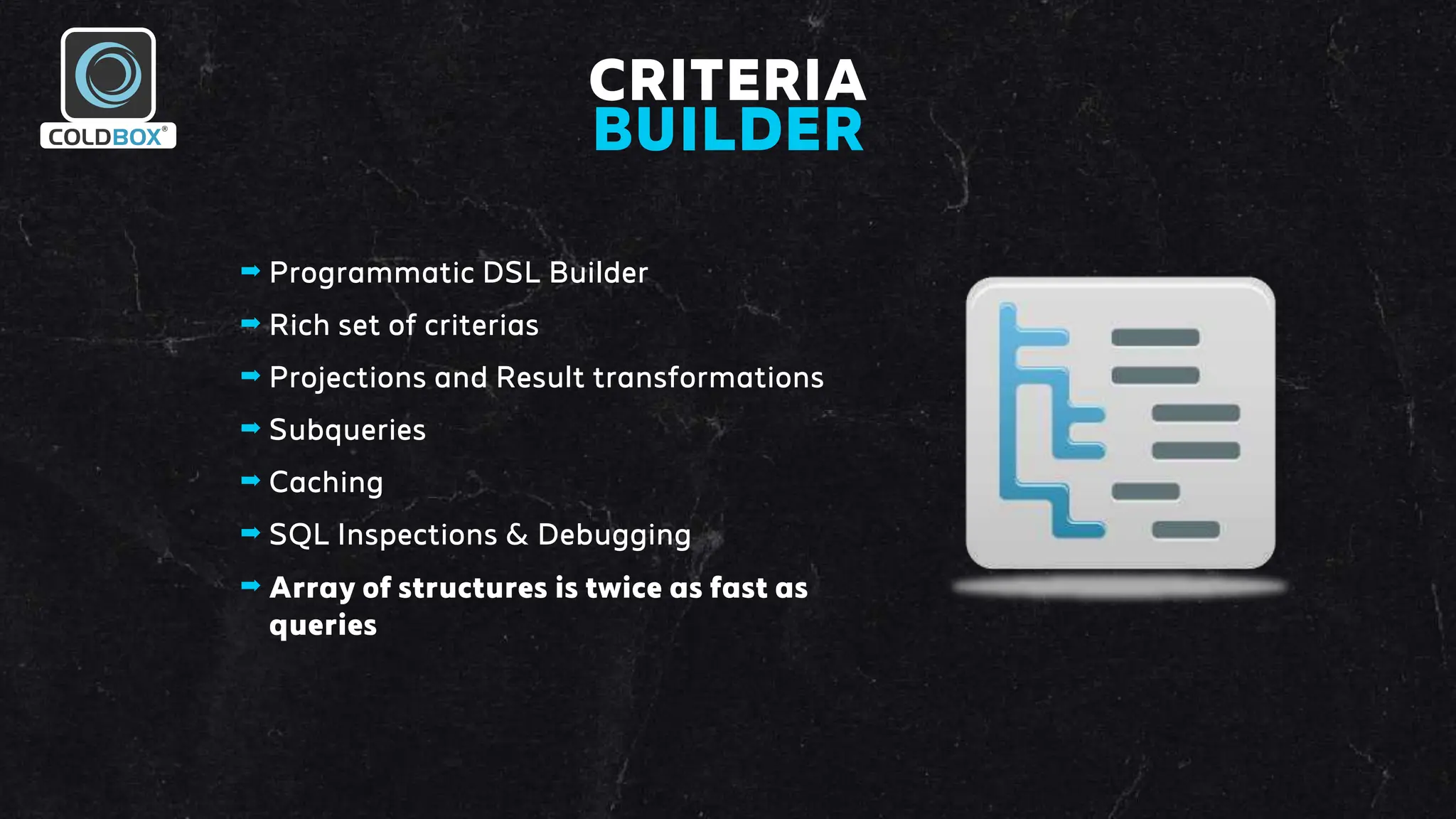 COLDBOX®

CRITERIA
BUILDER

➡ Programmatic DSL Builder
➡ Rich set of criterias
➡ Projections and Result transformations
➡ Subqueries
➡ Caching
➡ SQL Inspections & Debugging
➡ Array of structures is twice as fast as queries